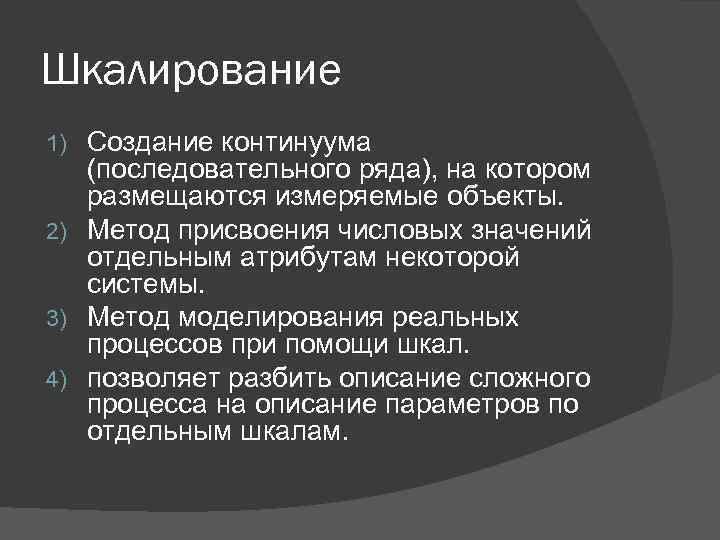 Шкалирование

1) Создание континуума (последовательного ряда), на котором размещаются измеряемые объекты.
2) Метод присвоения числовых значений отдельным атрибутам некоторой системы.
3) Метод моделирования реальных процессов при помощи шкал.
4) позволяет разбить описание сложного процесса на описание параметров по отдельным шкалам.